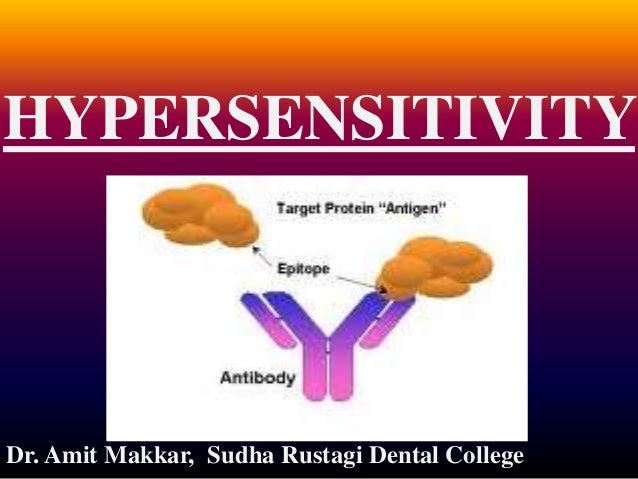 HYPERSENSITIVITY

Target Protein "Antigen"

Epitope

Antibody

Dr. Amit Makkar, Sudha Rustagi Dental College